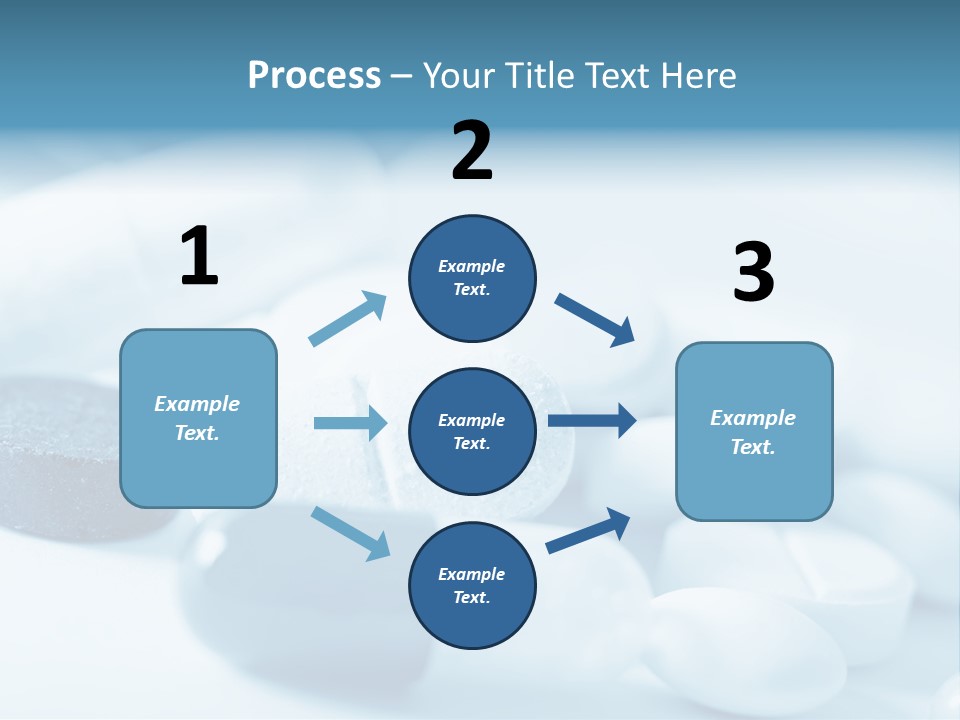 Process – Your Title Text Here

1

Example Text.

2

Example Text.

Example Text.

Example Text.

3

Example Text.